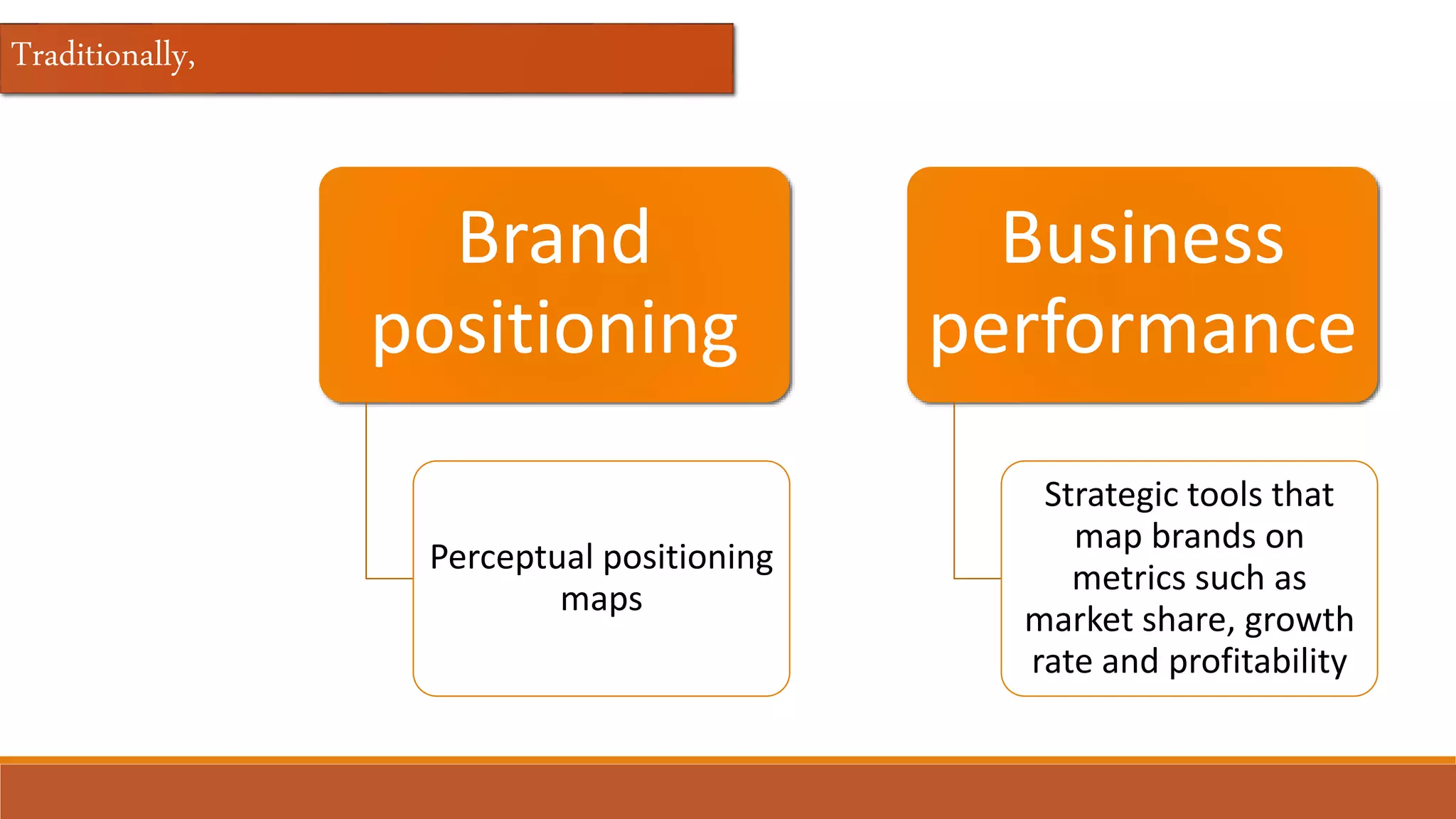 Traditionally,

Brand positioning

Perceptual positioning maps

Business performance

Strategic tools that map brands on metrics such as market share, growth rate and profitability